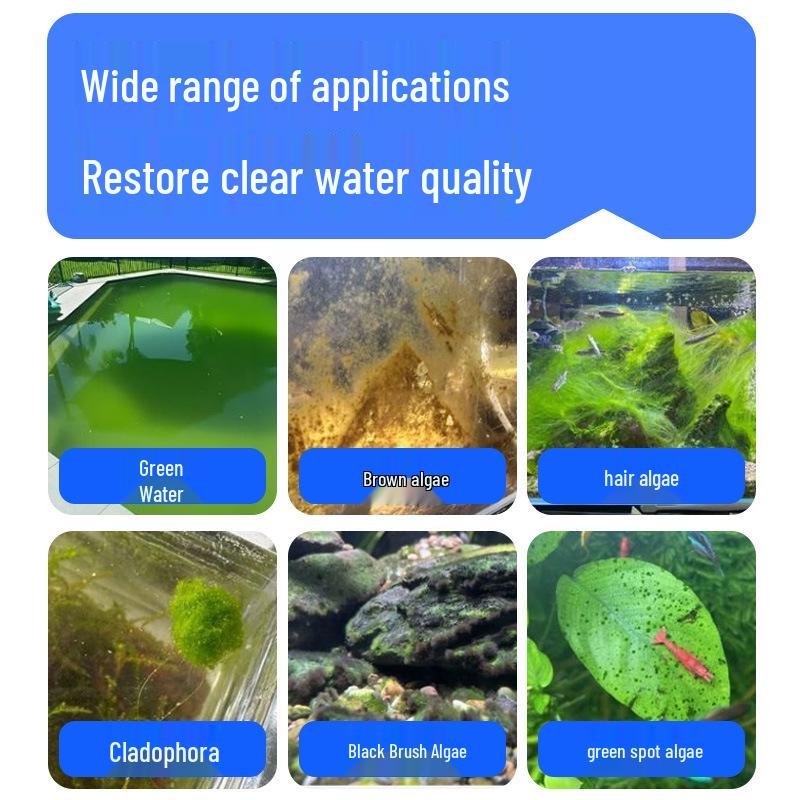 Wide range of applications

Restore clear water quality

Green Water

Brown algae

hair algae

Cladophora

Black Brush Algae

green spot algae